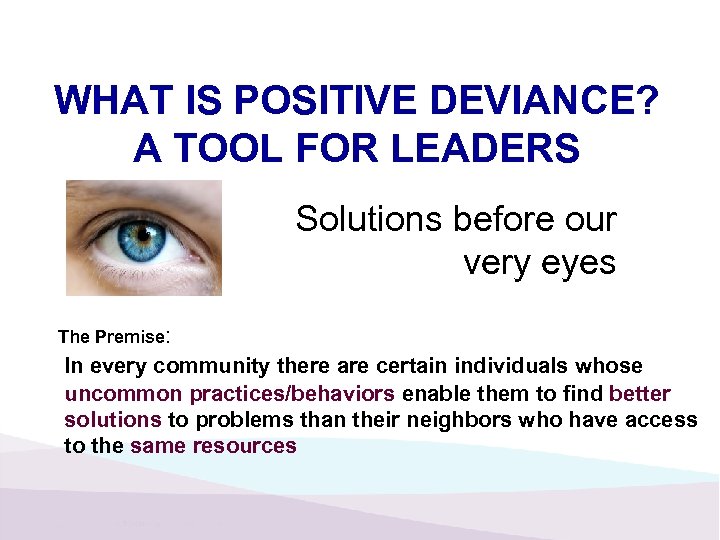 WHAT IS POSITIVE DEVIANCE?
A TOOL FOR LEADERS

Solutions before our very eyes

The Premise:

In every community there are certain individuals whose uncommon practices/behaviors enable them to find better solutions to problems than their neighbors who have access to the same resources